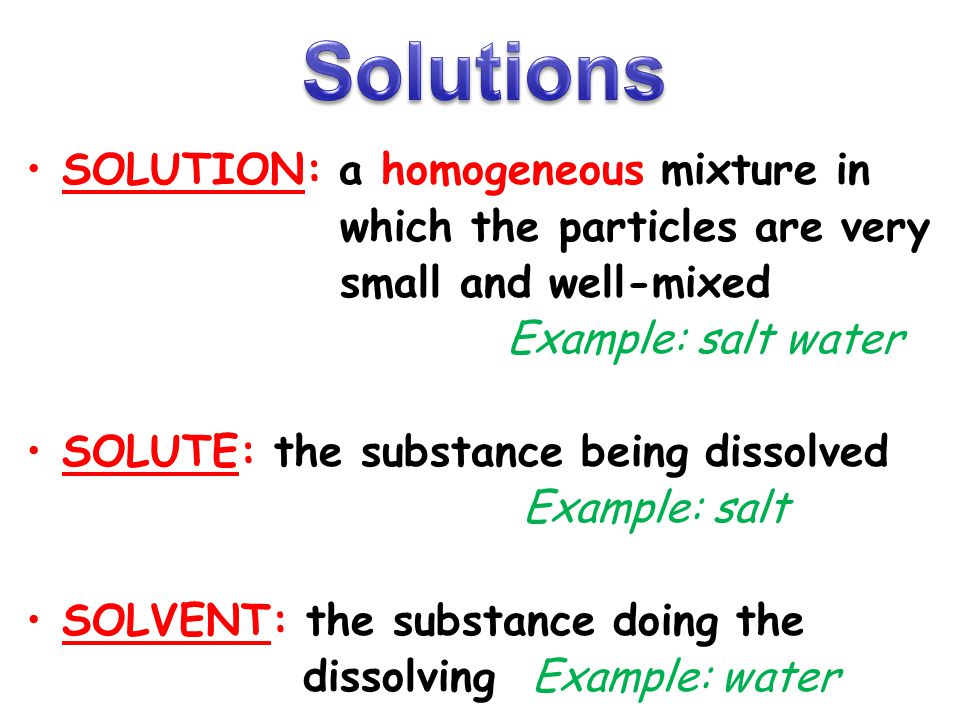 Solutions

• SOLUTION: a homogeneous mixture in which the particles are very small and well-mixed
Example: salt water

• SOLUTE: the substance being dissolved
Example: salt

• SOLVENT: the substance doing the dissolving Example: water